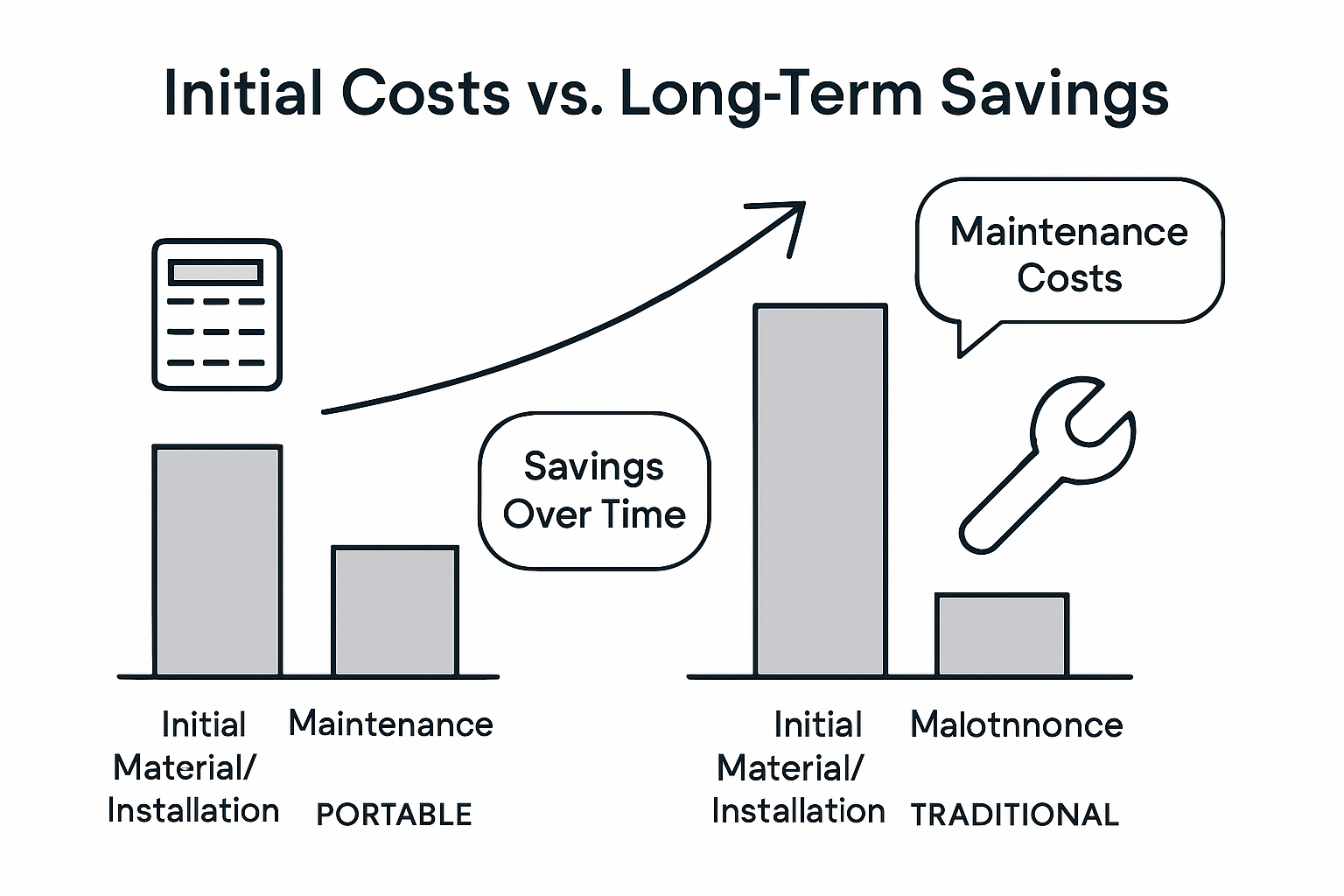 Initial Costs vs. Long-Term Savings

Maintenance Costs

Savings Over Time

Initial Material/ Installation

Maintenance

PORTABLE

Initial Material/ Installation

Malotnnonce

TRADITIONAL